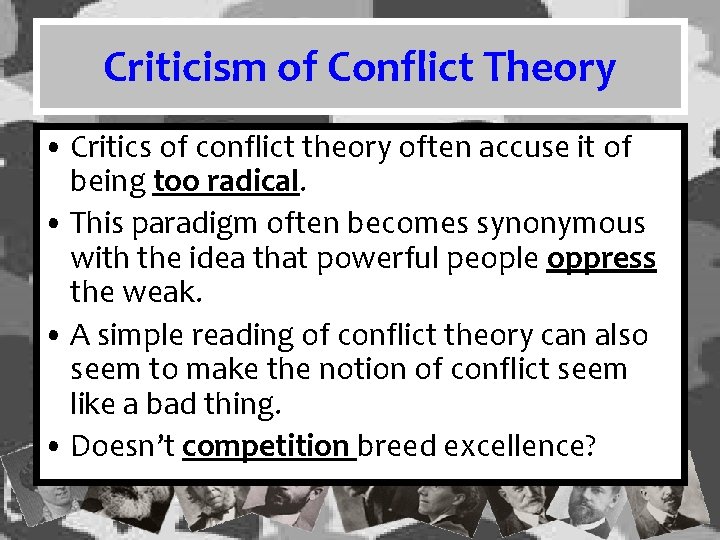 Criticism of Conflict Theory

• Critics of conflict theory often accuse it of being too radical.

• This paradigm often becomes synonymous with the idea that powerful people oppress the weak.

• A simple reading of conflict theory can also seem to make the notion of conflict seem like a bad thing.

• Doesn't competition breed excellence?